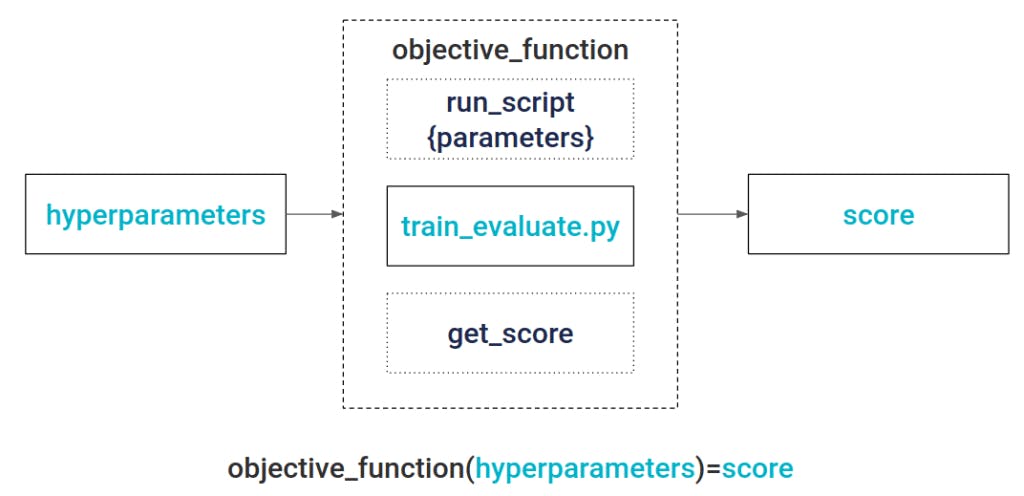 hyperparameters

objective_function

run_script
{parameters}

train_evaluate.py

get_score

score

objective_function(hyperparameters)=score